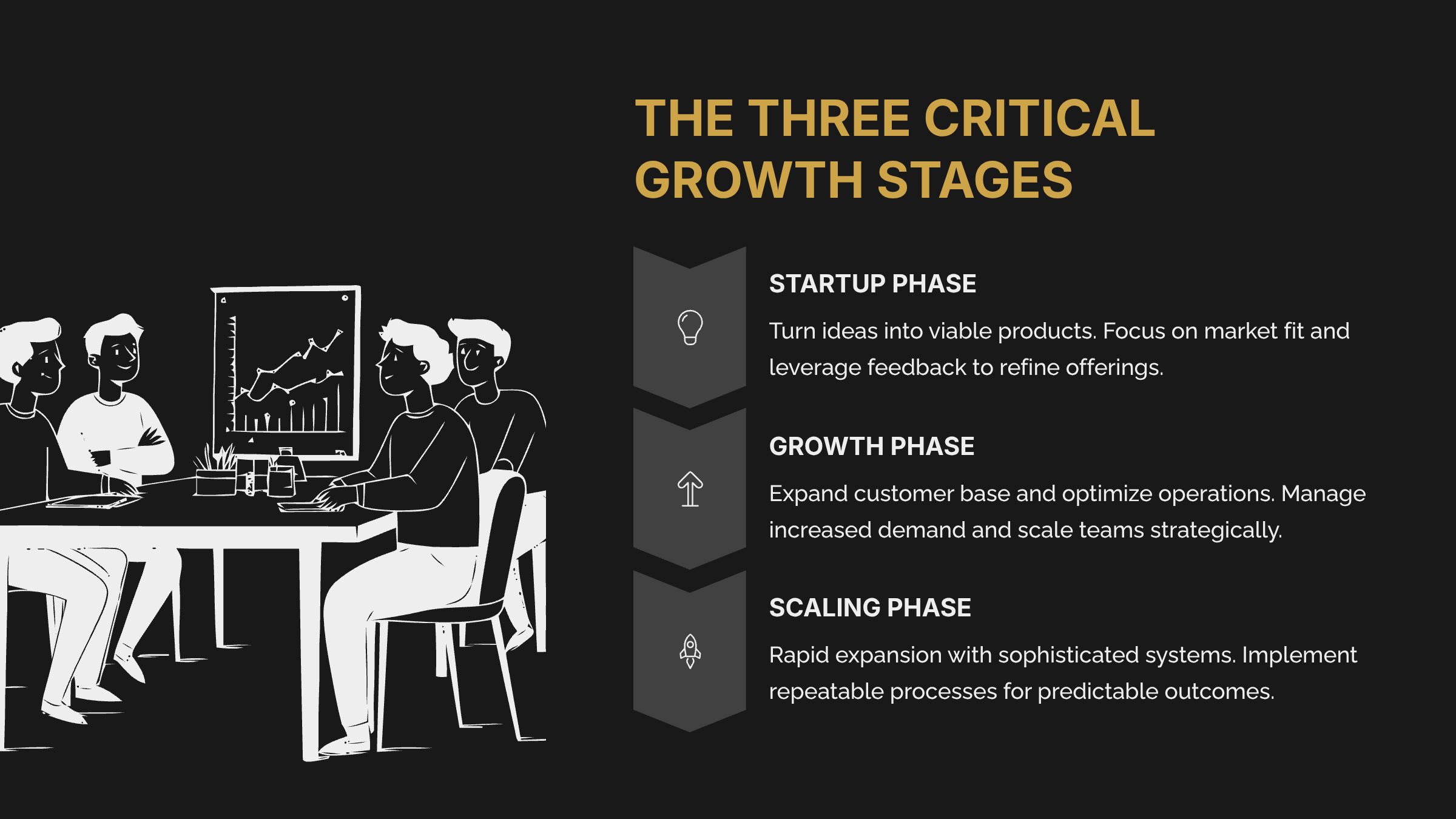 THE THREE CRITICAL GROWTH STAGES

STARTUP PHASE

Turn ideas into viable products. Focus on market fit and leverage feedback to refine offerings.

GROWTH PHASE

Expand customer base and optimize operations. Manage increased demand and scale teams strategically.

SCALING PHASE

Rapid expansion with sophisticated systems. Implement repeatable processes for predictable outcomes.